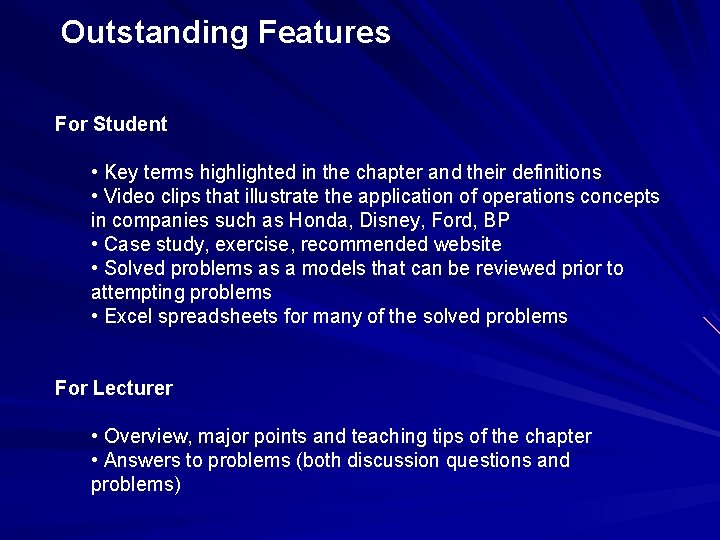 Outstanding Features

For Student

• Key terms highlighted in the chapter and their definitions
• Video clips that illustrate the application of operations concepts in companies such as Honda, Disney, Ford, BP
• Case study, exercise, recommended website
• Solved problems as a models that can be reviewed prior to attempting problems
• Excel spreadsheets for many of the solved problems

For Lecturer

• Overview, major points and teaching tips of the chapter
• Answers to problems (both discussion questions and problems)